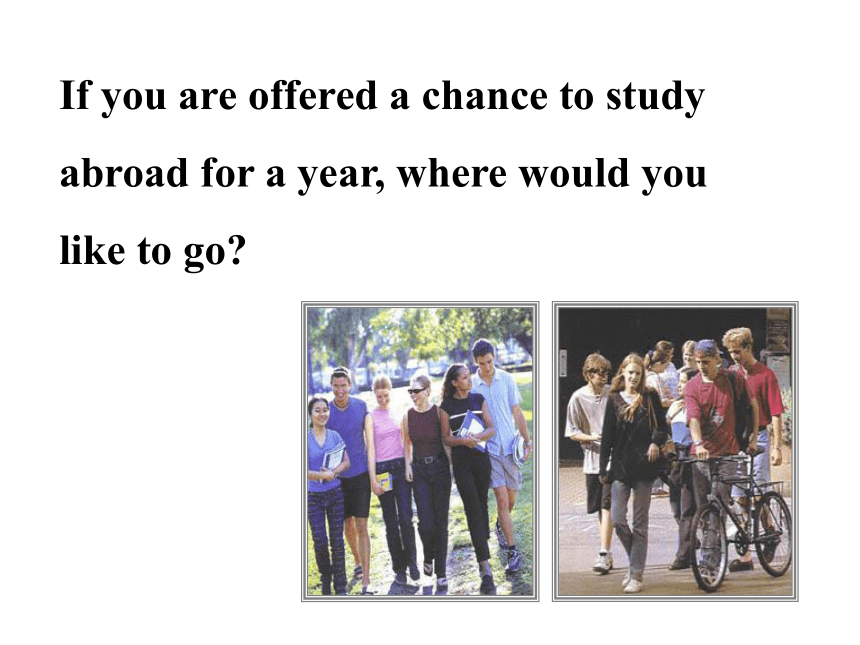 If you are offered a chance to study abroad for a year, where would you like to go?